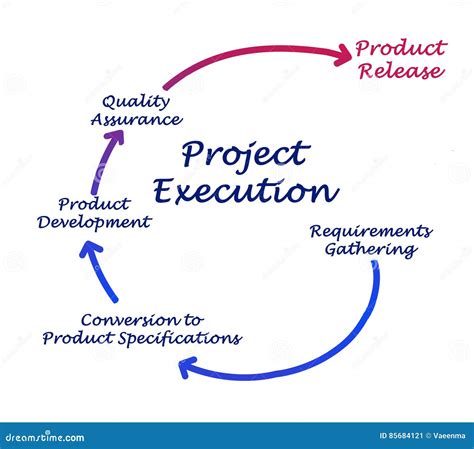 Product Release

Quality Assurance

Project Execution

Product Development

Requirements Gathering

Conversion to Product Specifications

dreamstime.com

ID 85684121 © Vaeenma